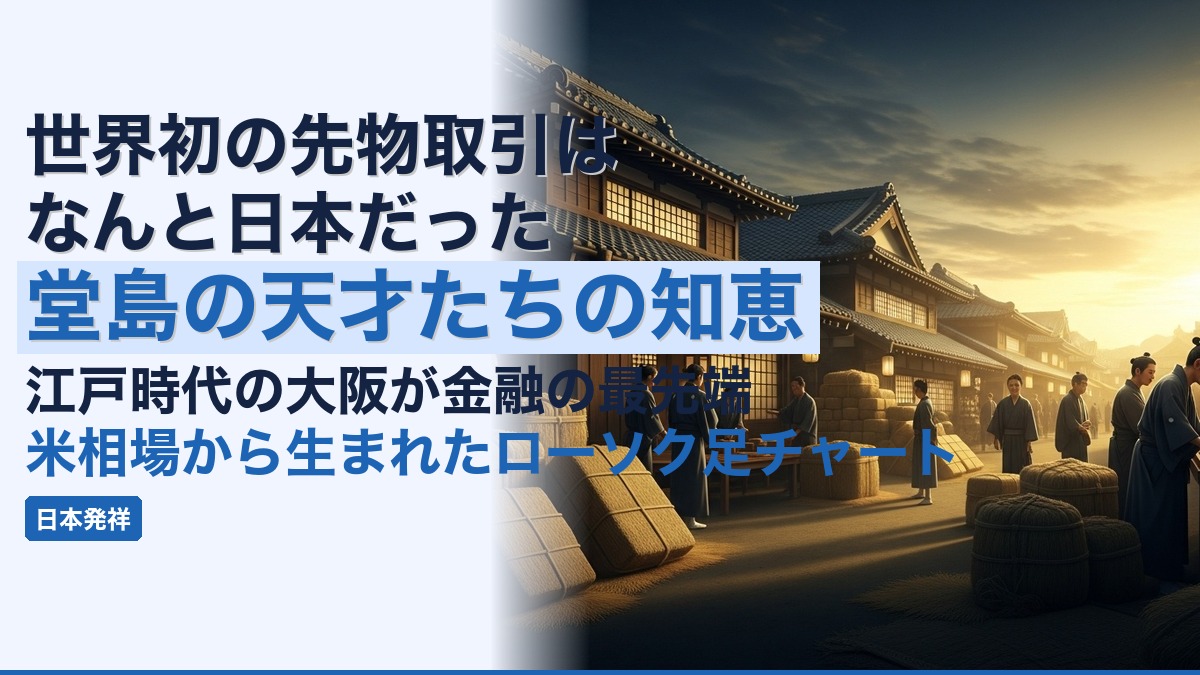 世界初の先物取引は
なんと日本だった
堂島の天才たちの知恵
江戸時代の大阪が金融の最先端
米相場から生まれたローソク足チャート
日本発祥